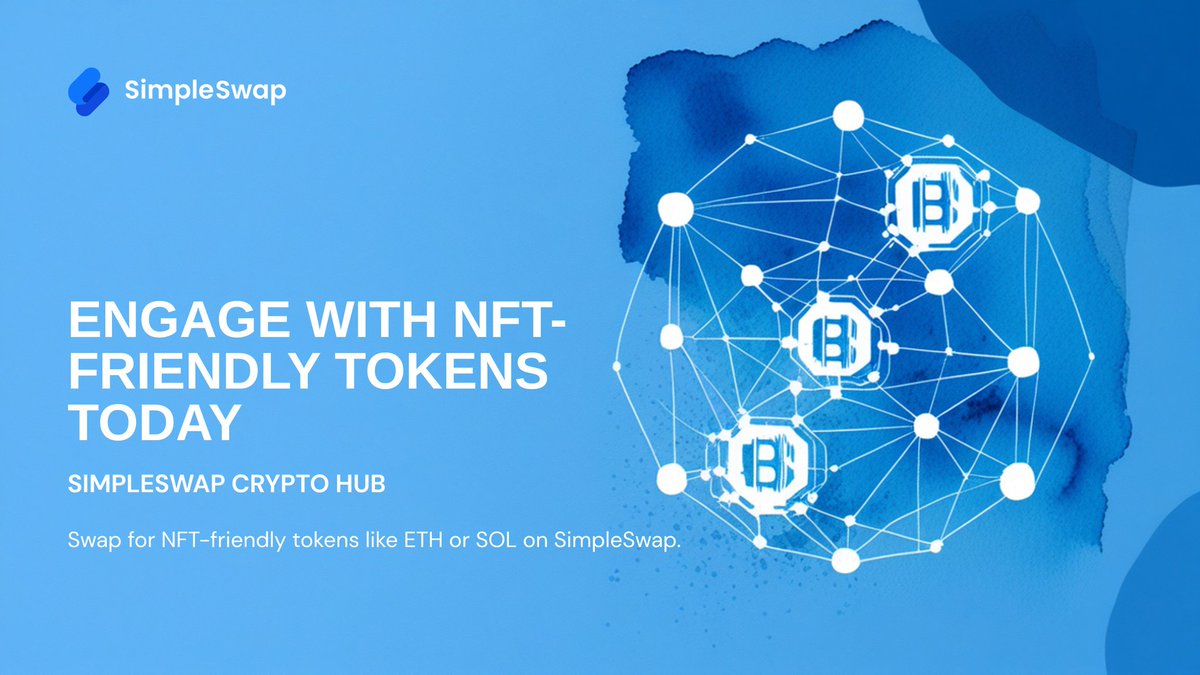 SimpleSwap

ENGAGE WITH NFT-FRIENDLY TOKENS TODAY

SIMPLESWAP CRYPTO HUB

Swap for NFT-friendly tokens like ETH or SOL on SimpleSwap.